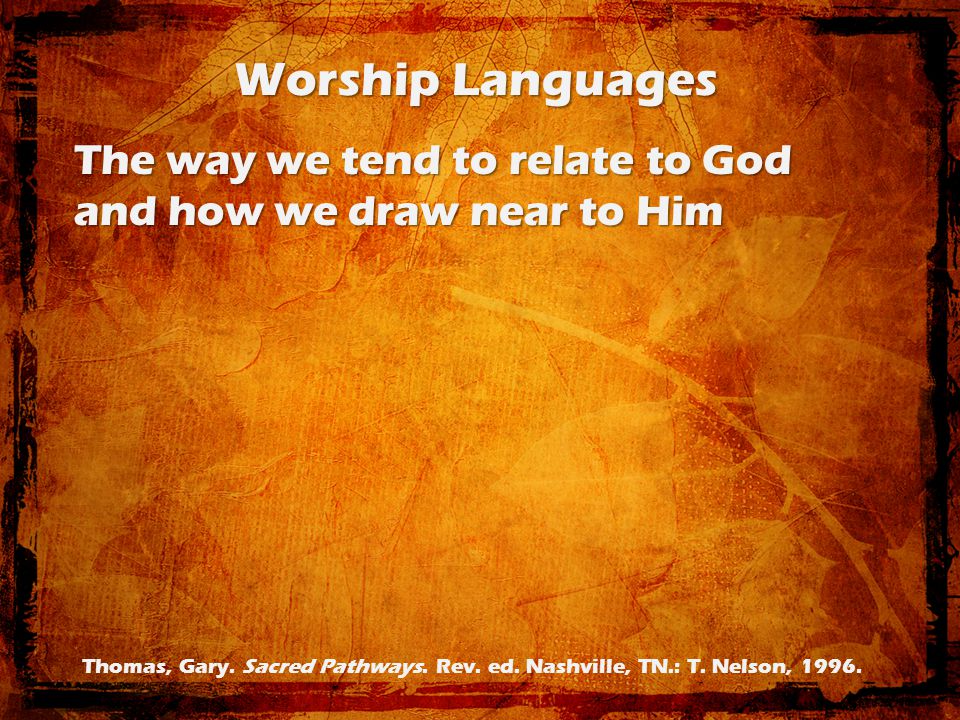 Worship Languages

The way we tend to relate to God and how we draw near to Him

Thomas, Gary. Sacred Pathways. Rev. ed. Nashville, TN.: T. Nelson, 1996.